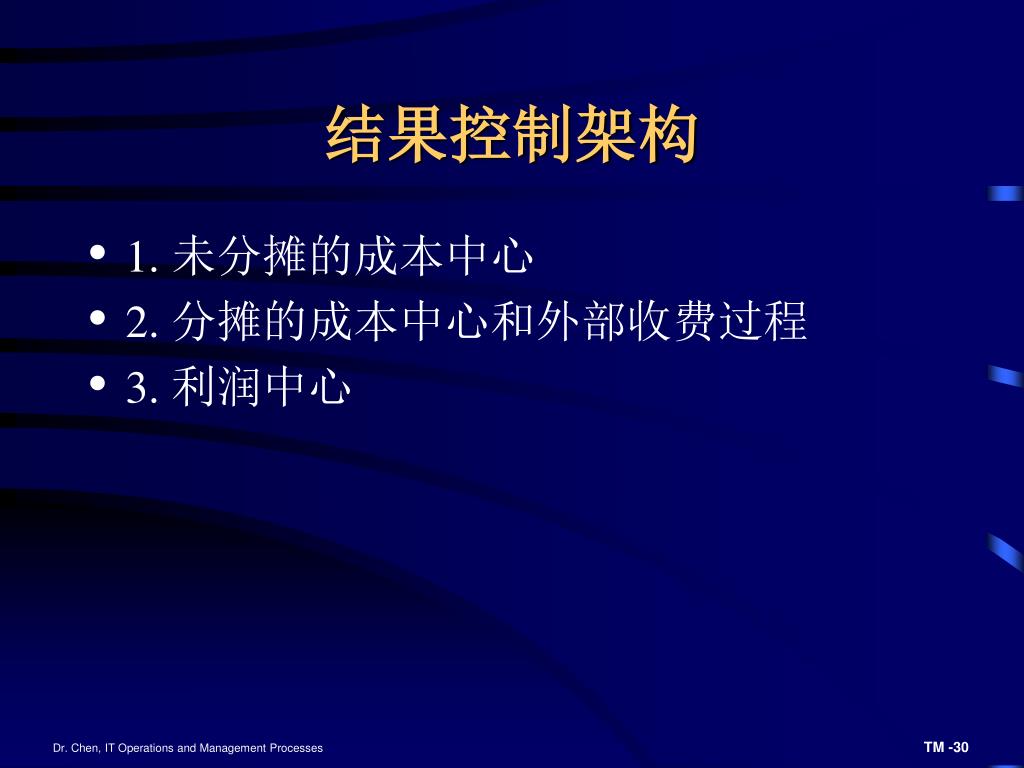 结果控制架构

• 1. 未分摊的成本中心
• 2. 分摊的成本中心和外部收费过程
• 3. 利润中心

Dr. Chen, IT Operations and Management Processes

TM -30